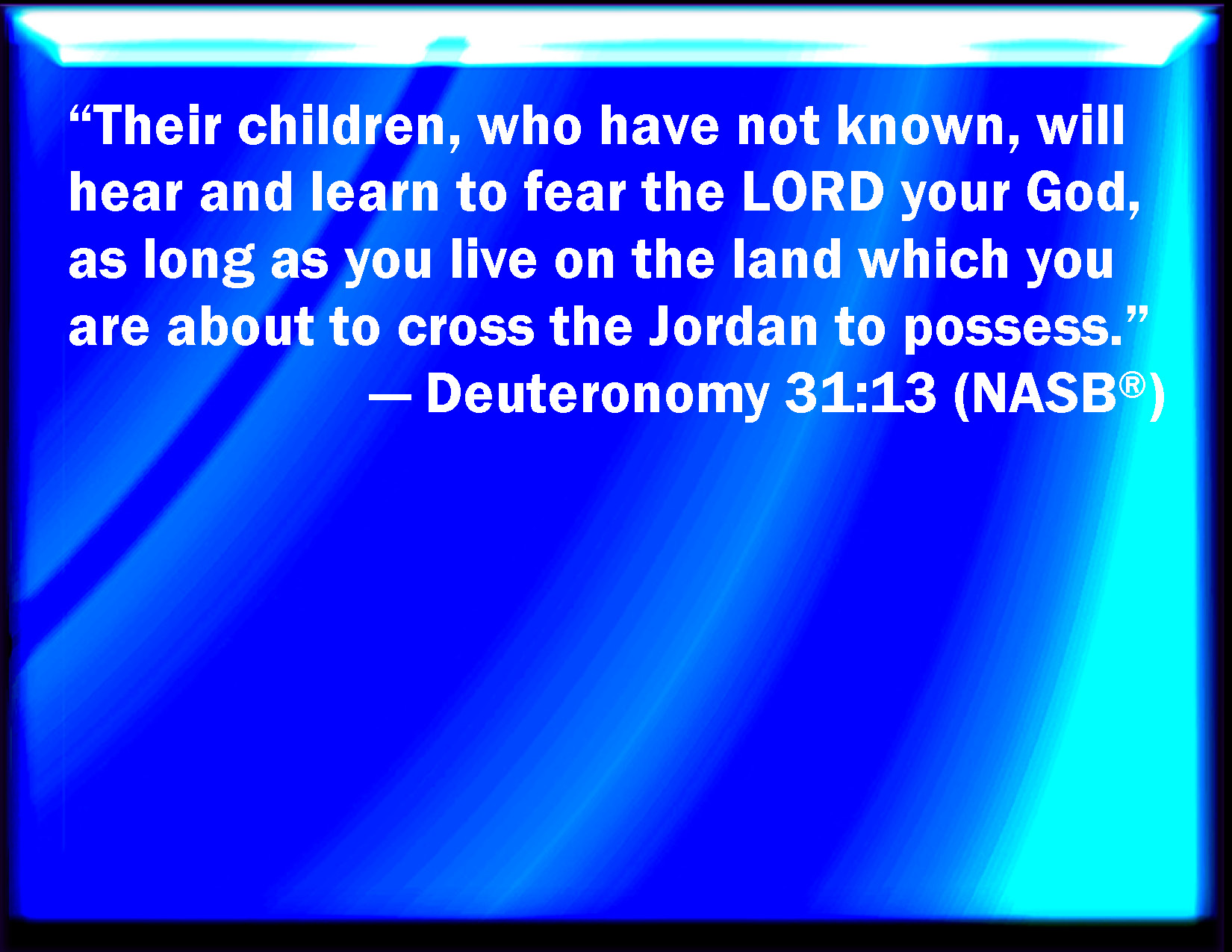 “Their children, who have not known, will hear and learn to fear the LORD your God, as long as you live on the land which you are about to cross the Jordan to possess.”
— Deuteronomy 31:13 (NASB®)